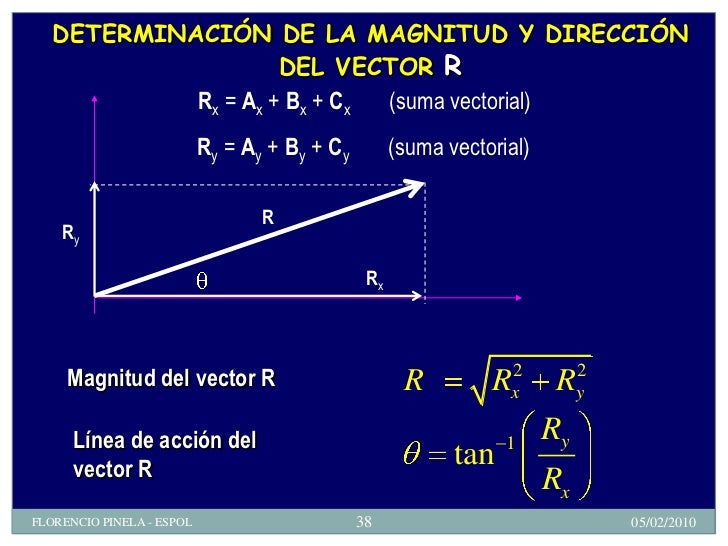 DETERMINACIÓN DE LA MAGNITUD Y DIRECCIÓN DEL VECTOR R

$R_x = A_x + B_x + C_x$ (suma vectorial)

$R_y = A_y + B_y + C_y$ (suma vectorial)

$R_y$

R

$\theta$

$R_x$

Magnitud del vector R

$R = \sqrt{R_x^2 + R_y^2}$

Línea de acción del vector R

$\theta = \tan^{-1}\left(\frac{R_y}{R_x}\right)$

FLORENCIO PINELA - ESPOL 38 05/02/2010